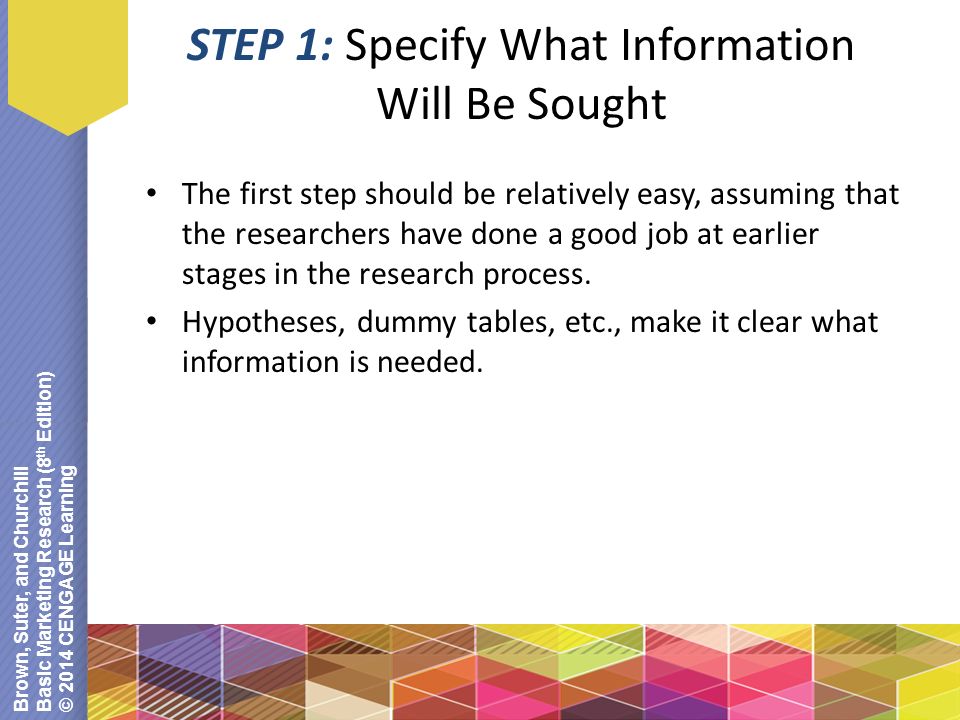 STEP 1: Specify What Information Will Be Sought

• The first step should be relatively easy, assuming that the researchers have done a good job at earlier stages in the research process.
• Hypotheses, dummy tables, etc., make it clear what information is needed.

Brown, Suter, and Churchill
Basic Marketing Research ($8^{th}$ Edition)
© 2014 CENGAGE Learning